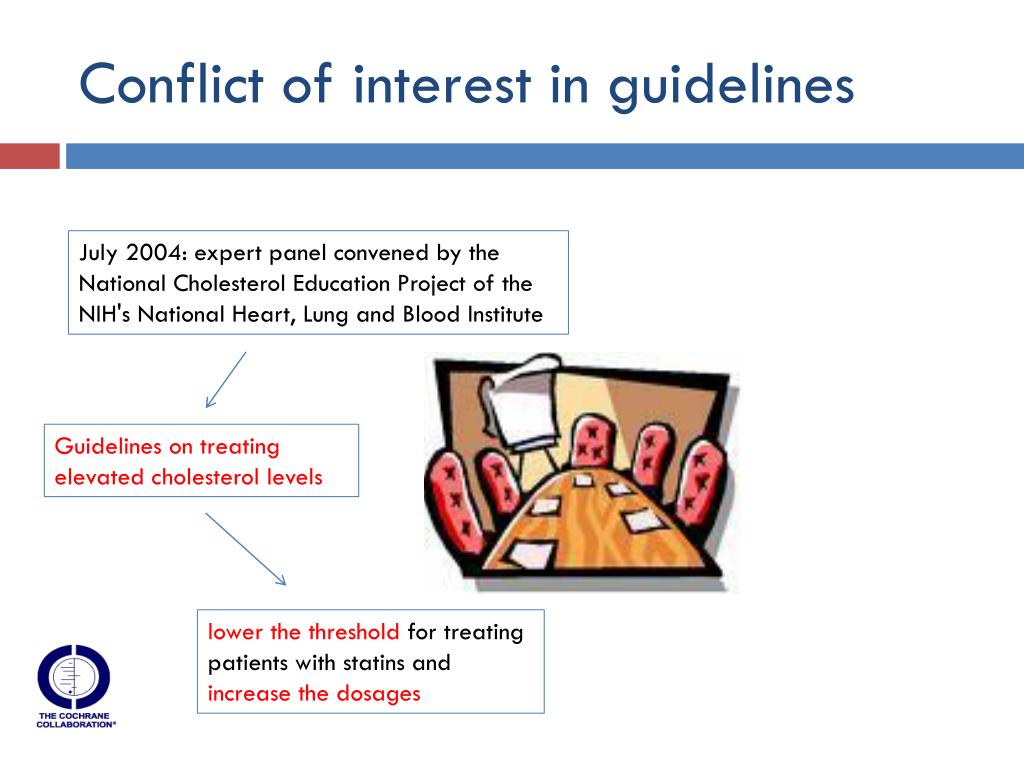 Conflict of interest in guidelines

July 2004: expert panel convened by the National Cholesterol Education Project of the NIH's National Heart, Lung and Blood Institute

Guidelines on treating elevated cholesterol levels

lower the threshold for treating patients with statins and increase the dosages

THE COCHRANE COLLABORATION®